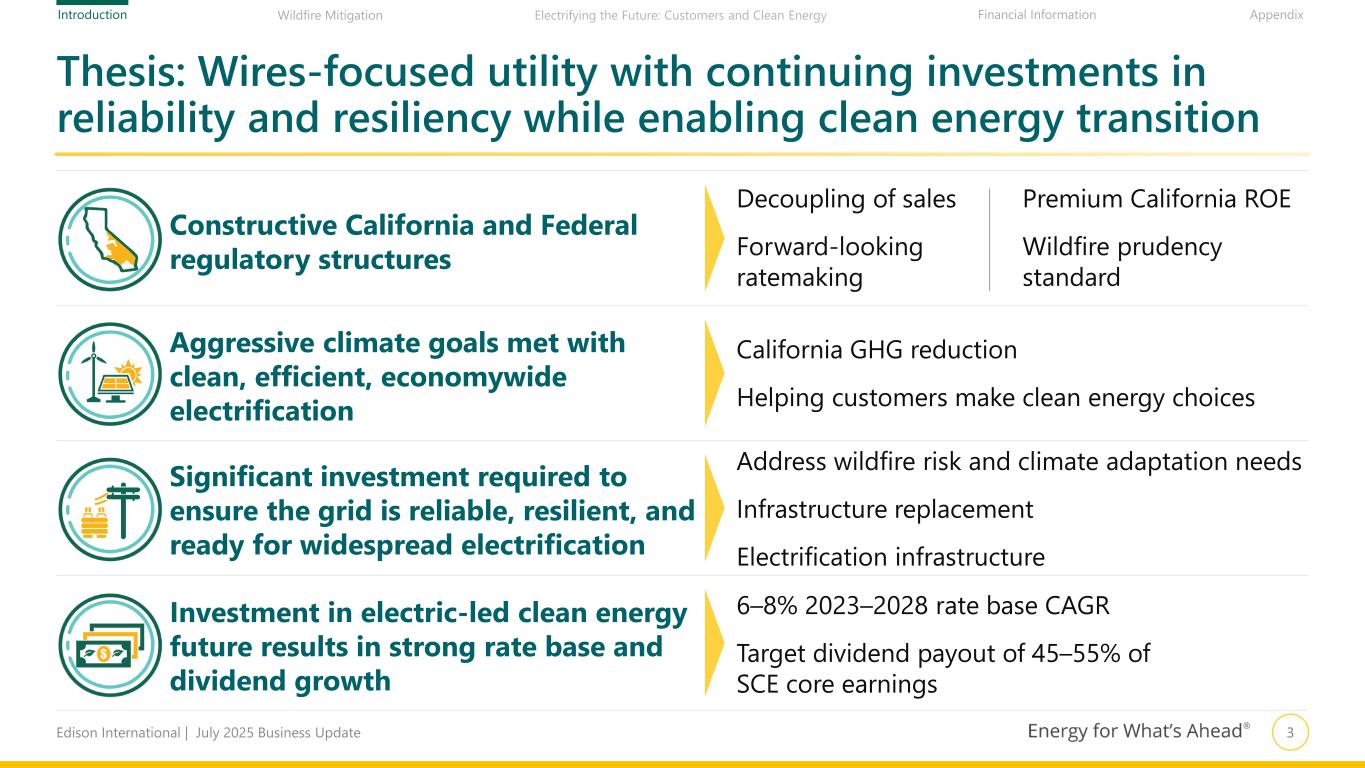 Introduction Wildfire Mitigation Electrifying the Future: Customers and Clean Energy Financial Information Appendix

Thesis: Wires-focused utility with continuing investments in reliability and resiliency while enabling clean energy transition

Constructive California and Federal regulatory structures

Decoupling of sales

Forward-looking ratemaking

Premium California ROE

Wildfire prudency standard

Aggressive climate goals met with clean, efficient, economywide electrification

California GHG reduction

Helping customers make clean energy choices

Significant investment required to ensure the grid is reliable, resilient, and ready for widespread electrification

Address wildfire risk and climate adaptation needs

Infrastructure replacement

Electrification infrastructure

Investment in electric-led clean energy future results in strong rate base and dividend growth

6–8% 2023–2028 rate base CAGR

Target dividend payout of 45–55% of SCE core earnings

Edison International | July 2025 Business Update

Energy for What's Ahead®

3